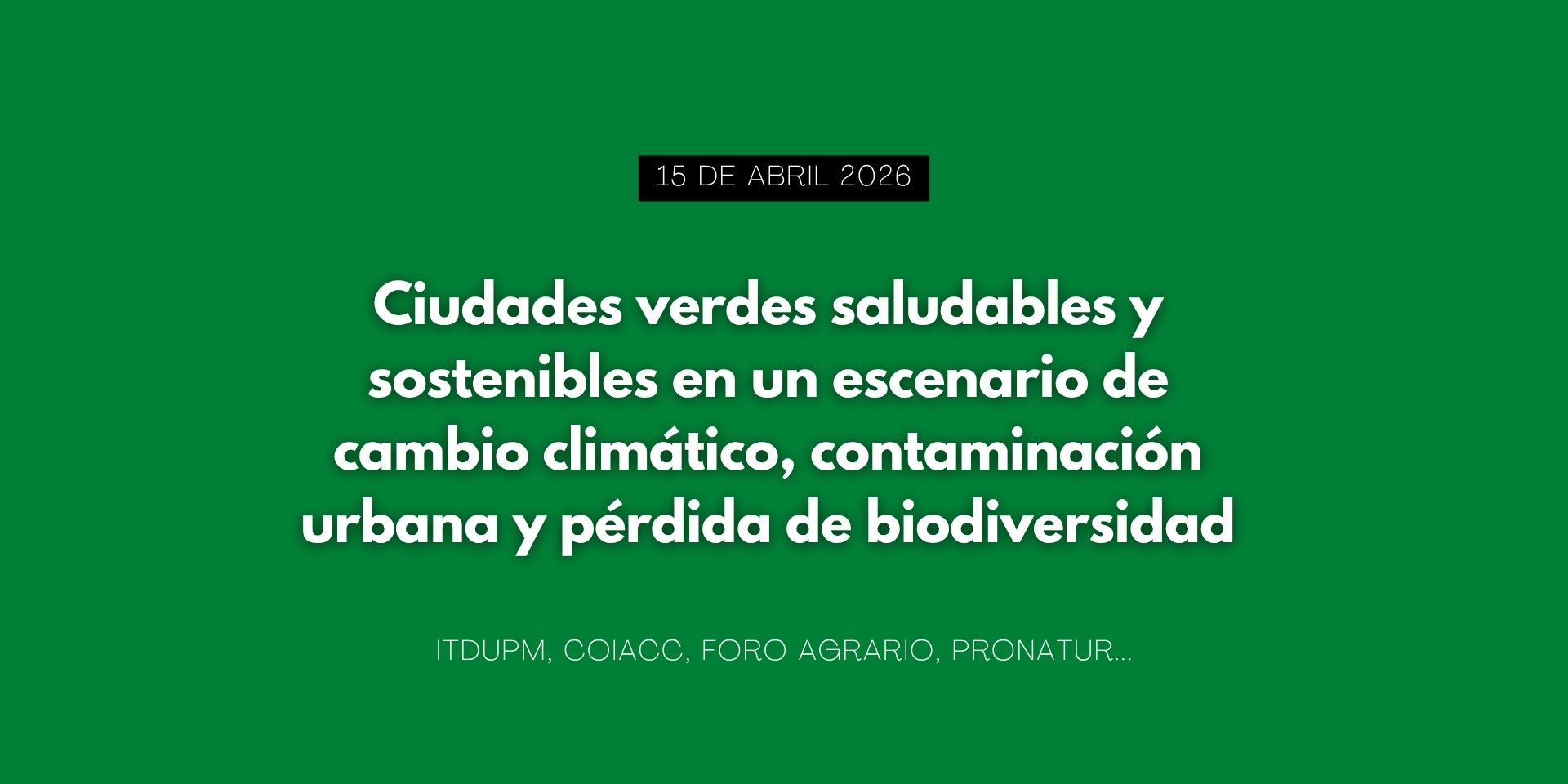 15 DE ABRIL 2026

Ciudades verdes saludables y sostenibles en un escenario de cambio climático, contaminación urbana y pérdida de biodiversidad

ITDUPM, COIACC, FORO AGRARIO, PRONATUR...